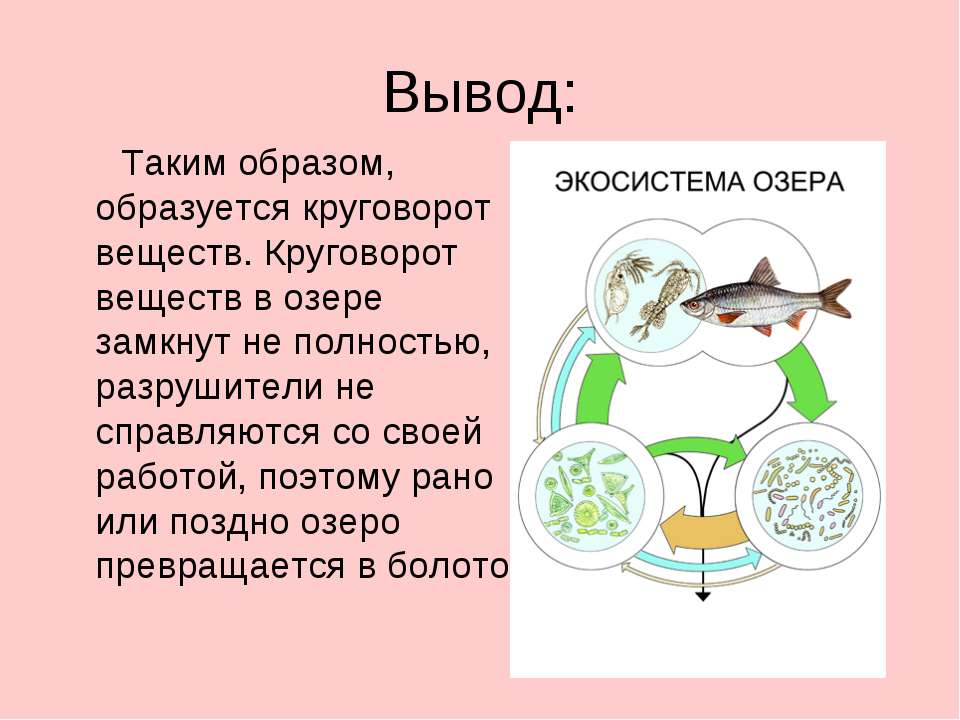 Вывод:

Таким образом, образуется круговорот веществ. Круговорот веществ в озере замкнут не полностью, разрушители не справляются со своей работой, поэтому рано или поздно озеро превращается в болото

ЭКОСИСТЕМА ОЗЕРА